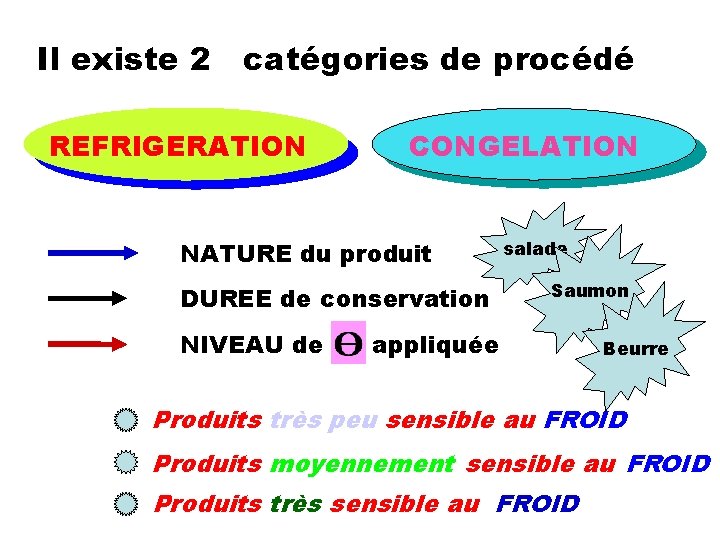 Il existe 2 catégories de procédé

REFRIGERATION

CONGELATION

NATURE du produit

DUREE de conservation

NIVEAU de $\Theta$ appliquée

salade

Saumon

Beurre

Produits très peu sensible au FROID

Produits moyennement sensible au FROID

Produits très sensible au FROID